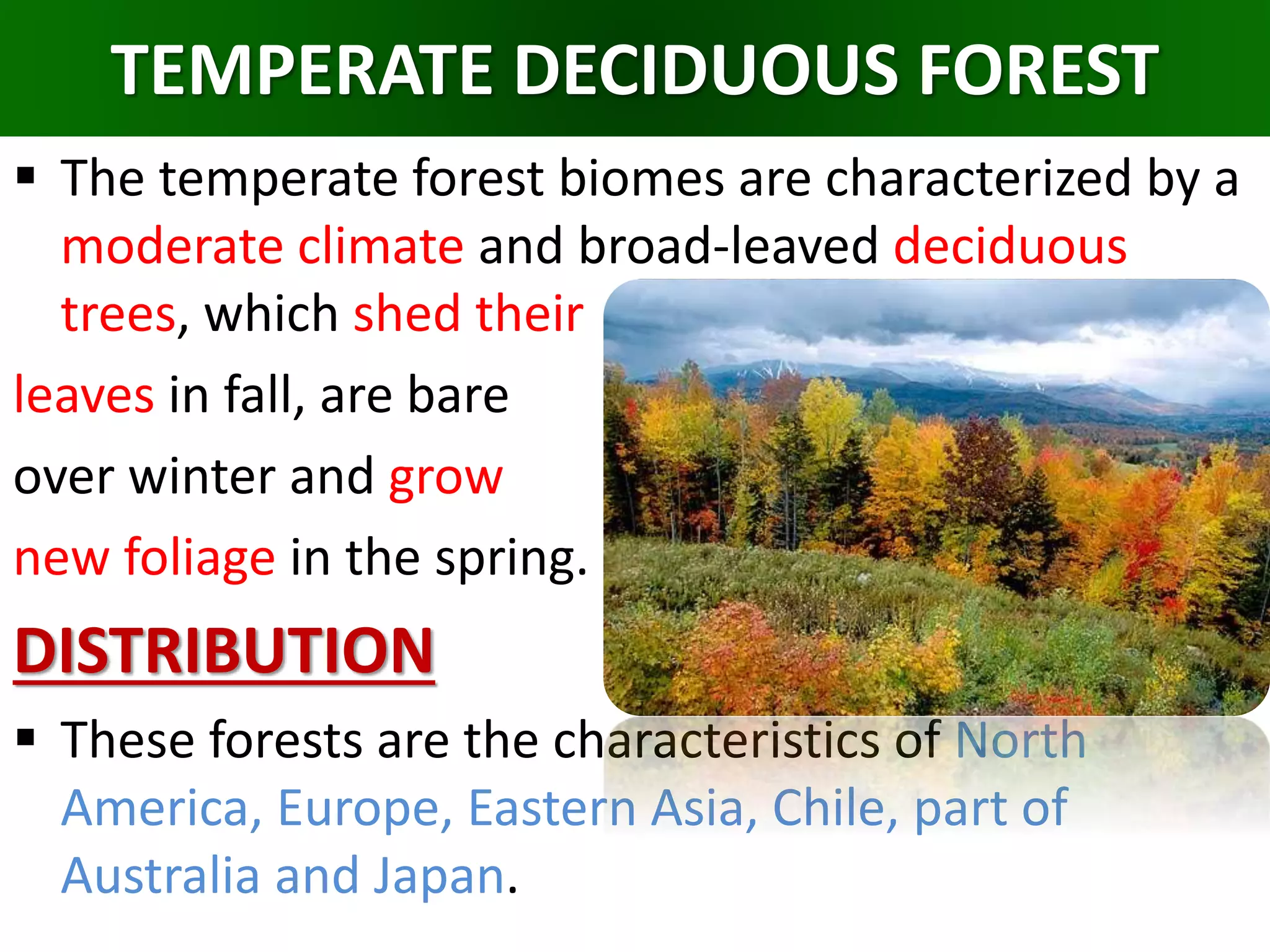 TEMPERATE DECIDUOUS FOREST

▪ The temperate forest biomes are characterized by a moderate climate and broad-leaved deciduous trees, which shed their leaves in fall, are bare over winter and grow new foliage in the spring.

DISTRIBUTION

▪ These forests are the characteristics of North America, Europe, Eastern Asia, Chile, part of Australia and Japan.